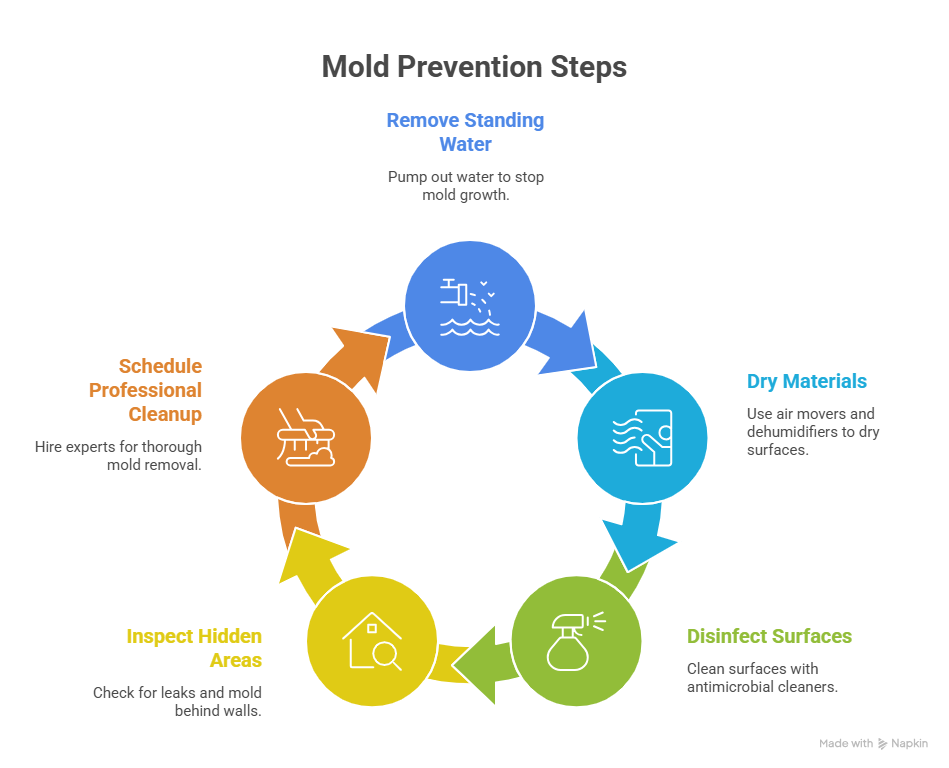 Mold Prevention Steps

Remove Standing Water

Pump out water to stop mold growth.

Dry Materials

Use air movers and dehumidifiers to dry surfaces.

Disinfect Surfaces

Clean surfaces with antimicrobial cleaners.

Inspect Hidden Areas

Check for leaks and mold behind walls.

Schedule Professional Cleanup

Hire experts for thorough mold removal.

Made with Napkin